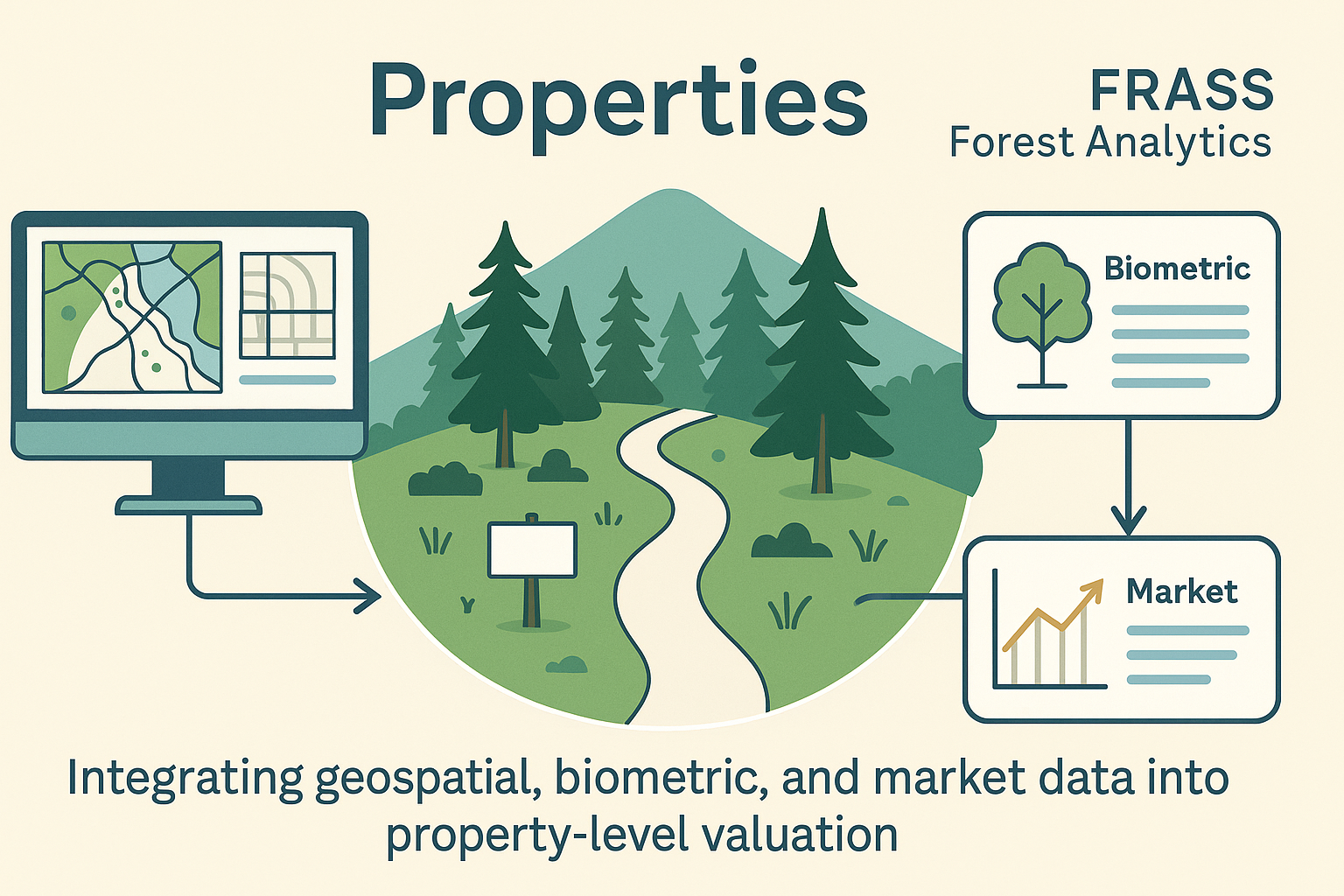 Properties

FRASS
Forest Analytics

Biometric

Market

Integrating geospatial, biometric, and market data into property-level valuation